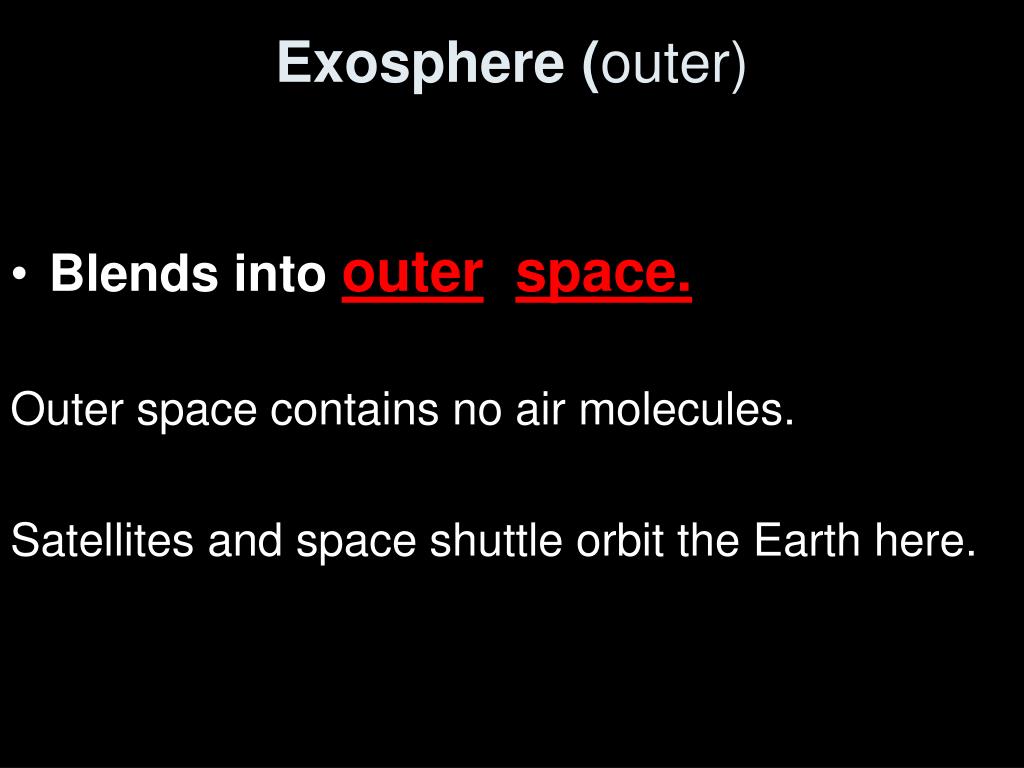 Exosphere (outer)

• Blends into outer space.

Outer space contains no air molecules.

Satellites and space shuttle orbit the Earth here.